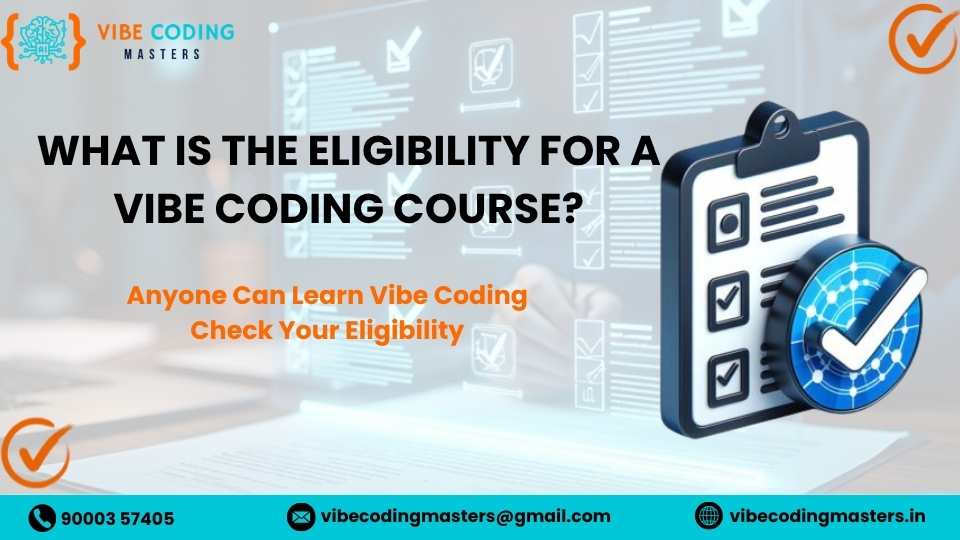 VIBE CODING MASTERS

WHAT IS THE ELIGIBILITY FOR A VIBE CODING COURSE?

Anyone Can Learn Vibe Coding
Check Your Eligibility

90003 57405
vibecodingmasters@gmail.com
vibecodingmasters.in